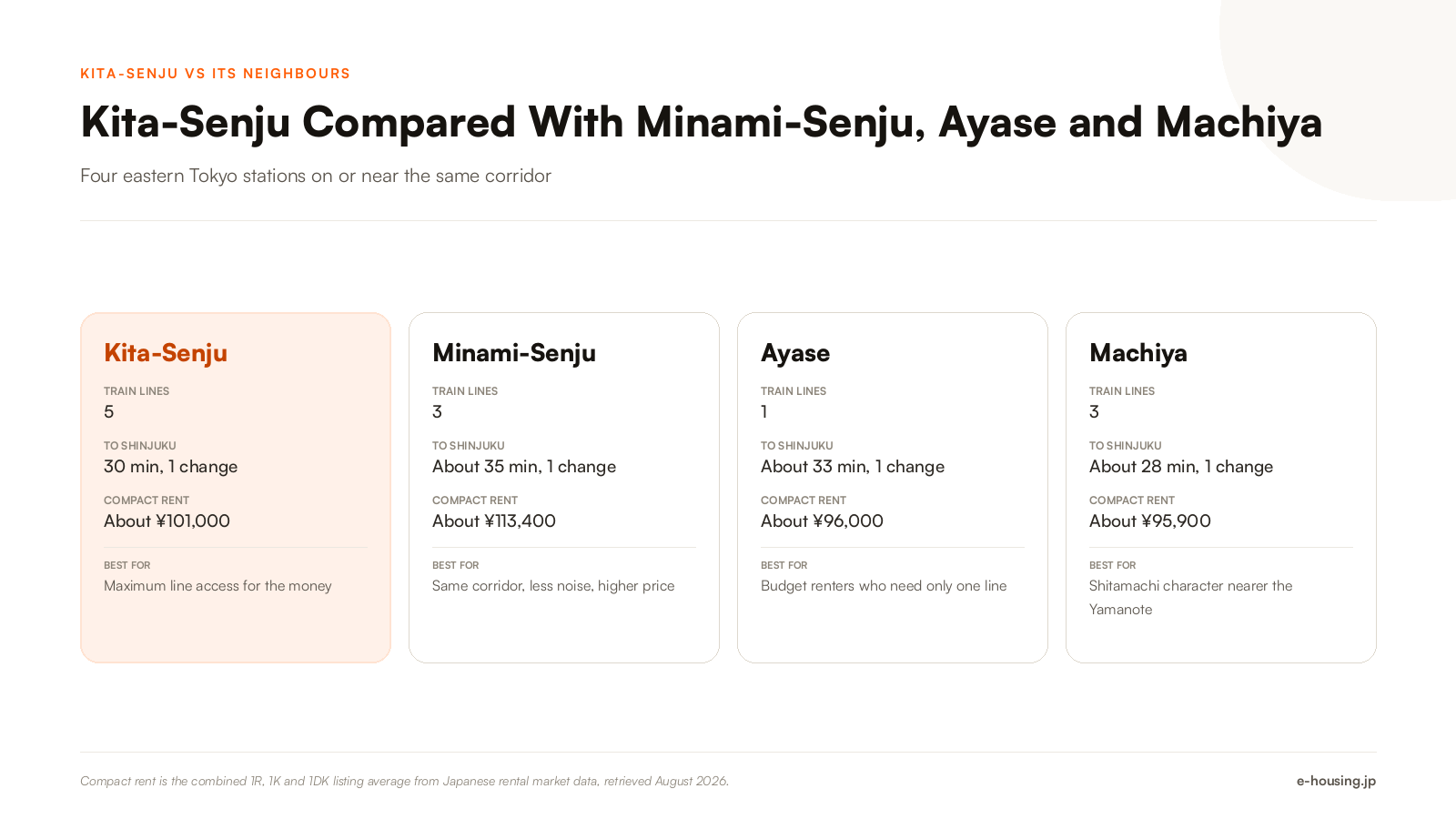 KITA-SENJU VS ITS NEIGHBOURS

Kita-Senju Compared With Minami-Senju, Ayase and Machiya

Four eastern Tokyo stations on or near the same corridor

Kita-Senju

TRAIN LINES
5

TO SHINJUKU
30 min, 1 change

COMPACT RENT
About ¥101,000

BEST FOR
Maximum line access for the money

Minami-Senju

TRAIN LINES
3

TO SHINJUKU
About 35 min, 1 change

COMPACT RENT
About ¥113,400

BEST FOR
Same corridor, less noise, higher price

Ayase

TRAIN LINES
1

TO SHINJUKU
About 33 min, 1 change

COMPACT RENT
About ¥96,000

BEST FOR
Budget renters who need only one line

Machiya

TRAIN LINES
3

TO SHINJUKU
About 28 min, 1 change

COMPACT RENT
About ¥95,900

BEST FOR
Shitamachi character nearer the Yamanote

Compact rent is the combined 1R, 1K and 1DK listing average from Japanese rental market data, retrieved August 2026.

e-housing.jp